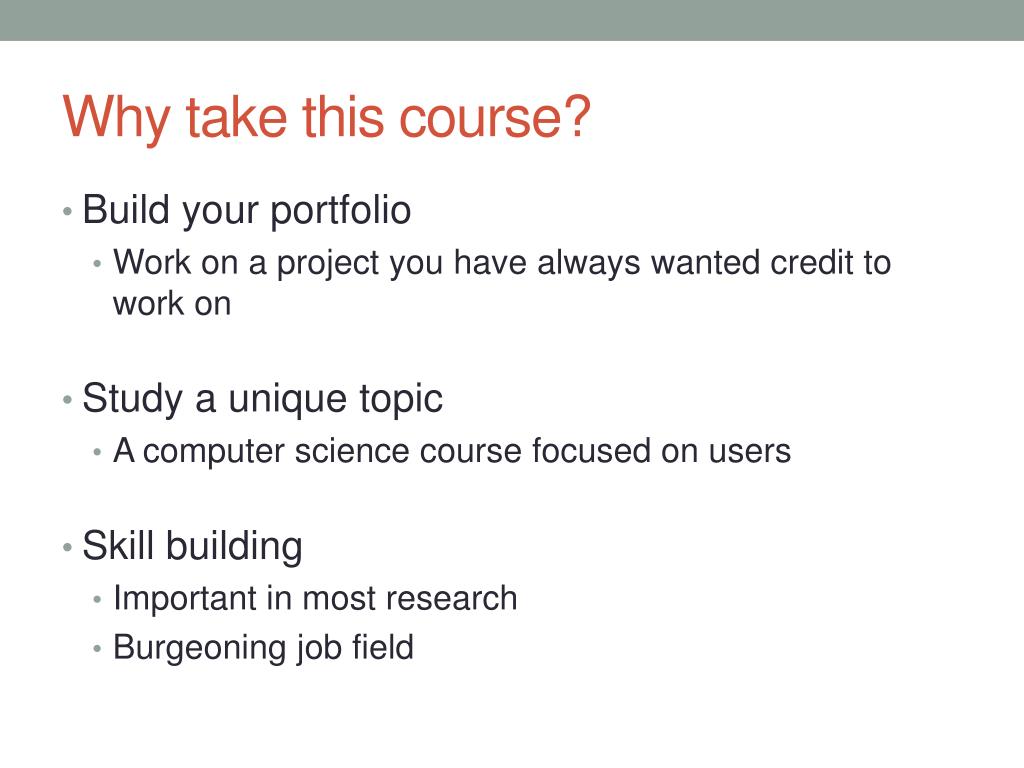 Why take this course?

• Build your portfolio
 • Work on a project you have always wanted credit to work on

• Study a unique topic
 • A computer science course focused on users

• Skill building
 • Important in most research
 • Burgeoning job field